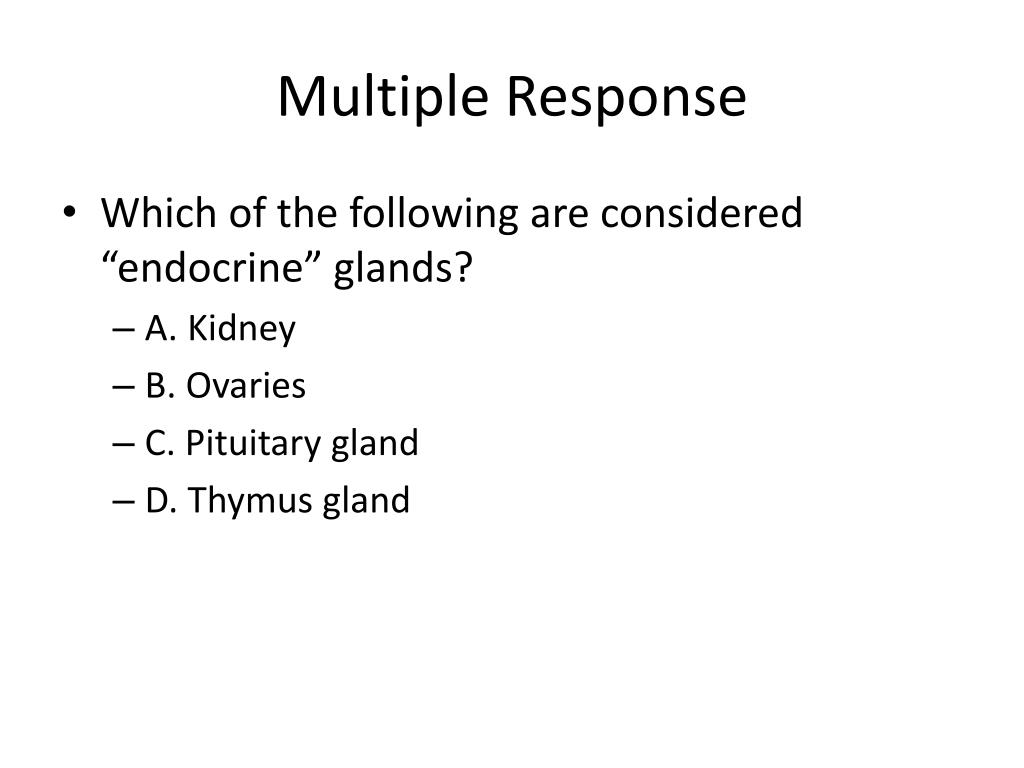 Multiple Response

• Which of the following are considered “endocrine” glands?
– A. Kidney
– B. Ovaries
– C. Pituitary gland
– D. Thymus gland